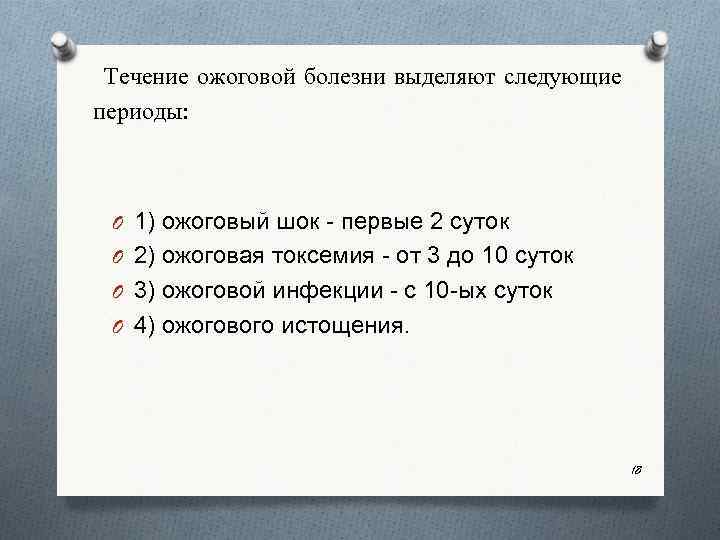 Течение ожоговой болезни выделяют следующие периоды:

1) ожоговый шок - первые 2 суток
2) ожоговая токсемия - от 3 до 10 суток
3) ожоговой инфекции - с 10-ых суток
4) ожогового истощения.

18